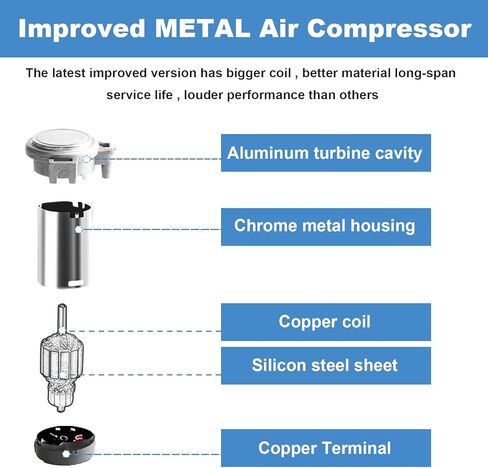 Improved METAL Air Compressor

The latest improved version has bigger coil , better material long-span service life , louder performance than others

Aluminum turbine cavity

Chrome metal housing

Copper coil

Silicon steel sheet

Copper Terminal